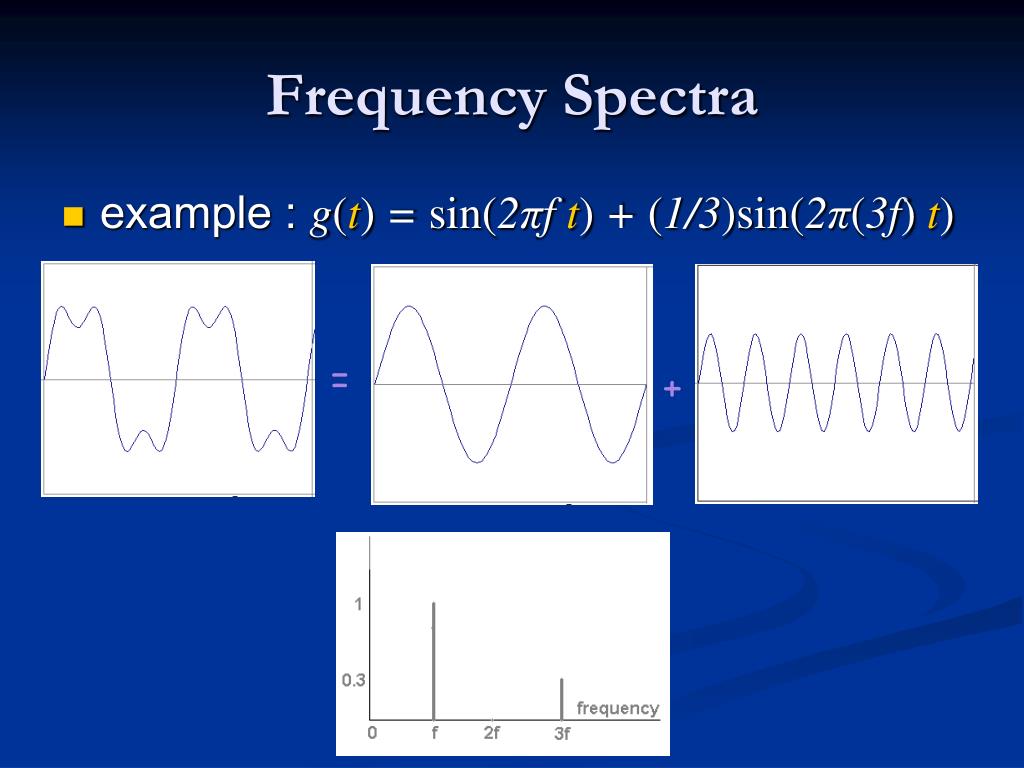 Frequency Spectra

example : $g(t) = \sin(2\pi f\, t) + (1/3)\sin(2\pi(3f)\, t)$

=

+

1

0.3

frequency

0

f

2f

3f